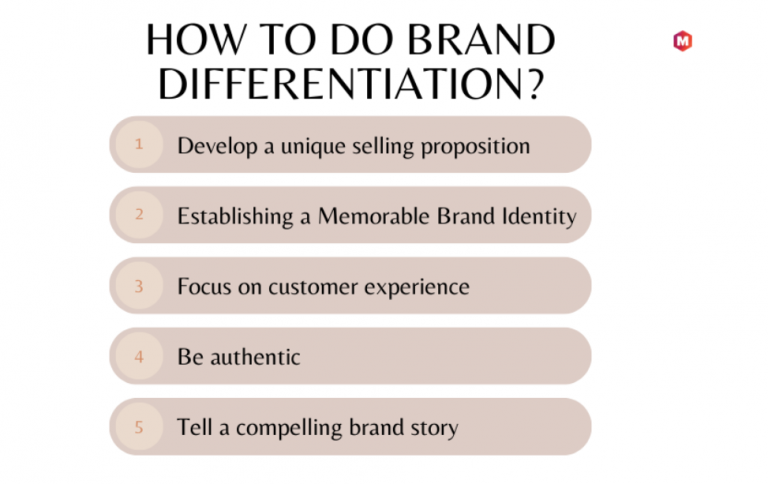 HOW TO DO BRAND DIFFERENTIATION?

M

1 Develop a unique selling proposition

2 Establishing a Memorable Brand Identity

3 Focus on customer experience

4 Be authentic

5 Tell a compelling brand story